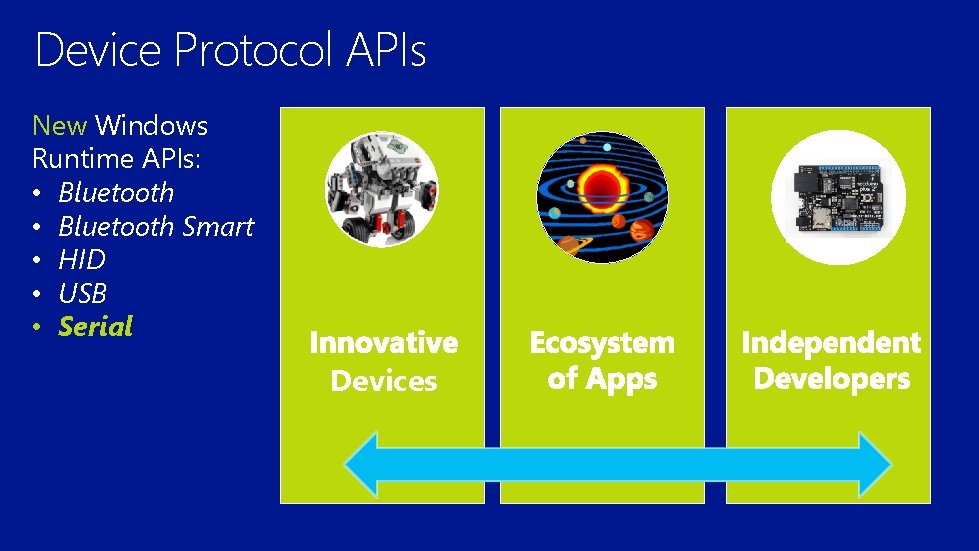 Device Protocol APIs

New Windows Runtime APIs:
• Bluetooth
• Bluetooth Smart
• HID
• USB
• Serial

Innovative Devices

Ecosystem of Apps

Independent Developers